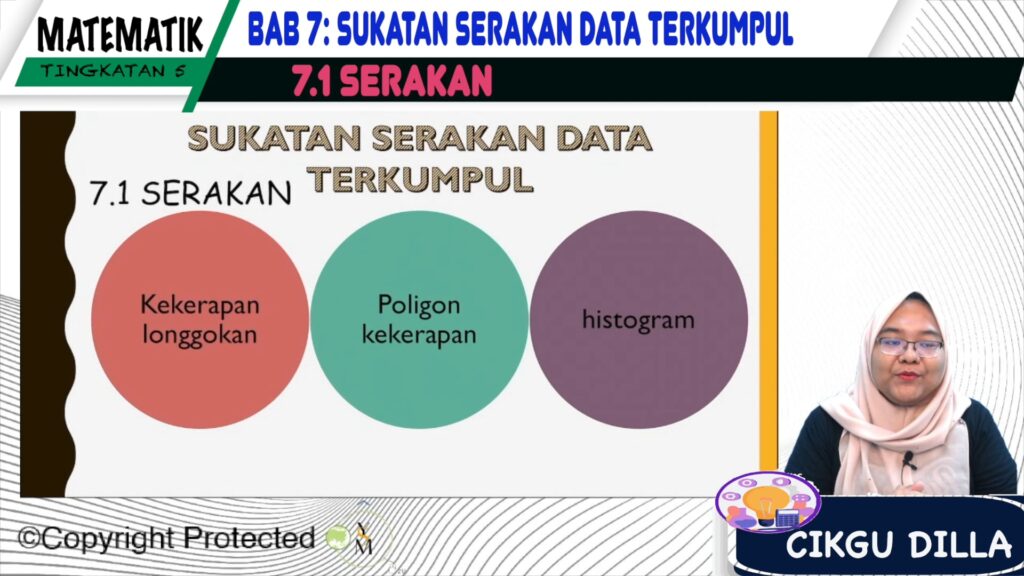 MATEMATIK
TINGKATAN 5
BAB 7: SUKATAN SERAKAN DATA TERKUMPUL
7.1 SERAKAN

SUKATAN SERAKAN DATA TERKUMPUL

7.1 SERAKAN

Kekerapan longgokan

Poligon kekerapan

histogram

©Copyright Protected

CIKGU DILLA